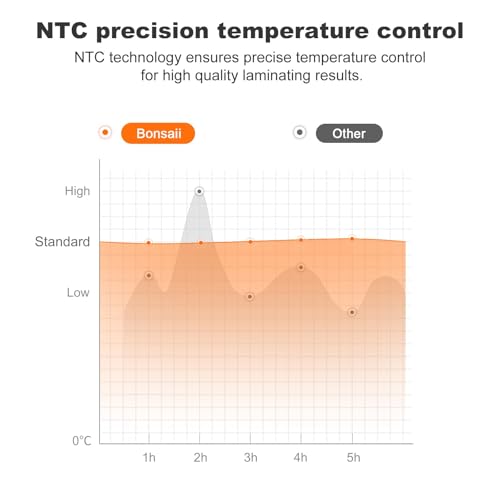 NTC precision temperature control

NTC technology ensures precise temperature control for high quality laminating results.

Bonsaii

Other

High

Standard

Low

0°C

1h

2h

3h

4h

5h